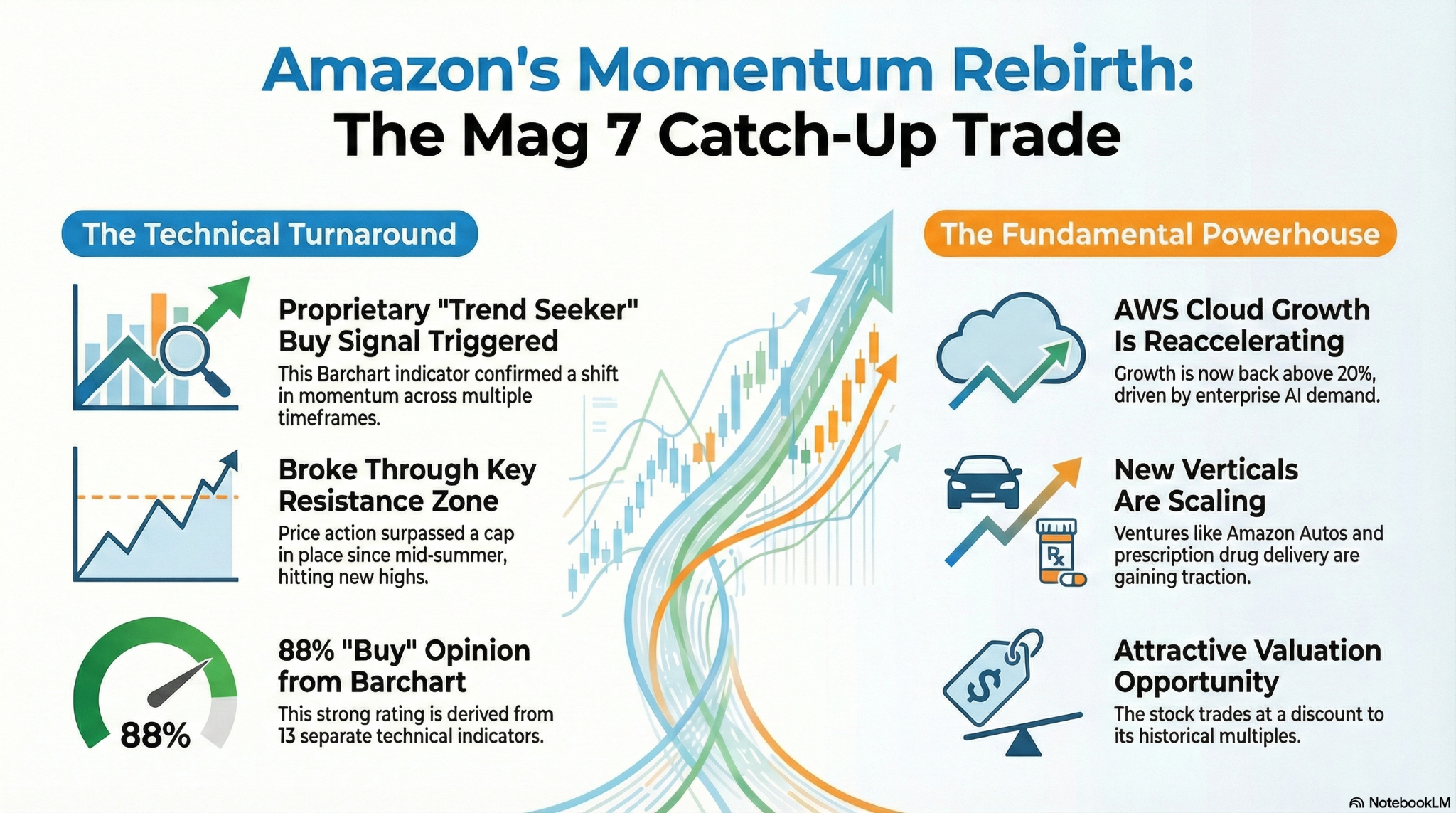 Amazon's Momentum Rebirth:
The Mag 7 Catch-Up Trade

The Technical Turnaround

Proprietary "Trend Seeker" Buy Signal Triggered
This Barchart indicator confirmed a shift in momentum across multiple timeframes.

Broke Through Key Resistance Zone
Price action surpassed a cap in place since mid-summer, hitting new highs.

88%

88% "Buy" Opinion from Barchart
This strong rating is derived from 13 separate technical indicators.

The Fundamental Powerhouse

AWS Cloud Growth Is Reaccelerating
Growth is now back above 20%, driven by enterprise AI demand.

Rx

New Verticals Are Scaling
Ventures like Amazon Autos and prescription drug delivery are gaining traction.

$

Attractive Valuation Opportunity
The stock trades at a discount to its historical multiples.

NotebookLM